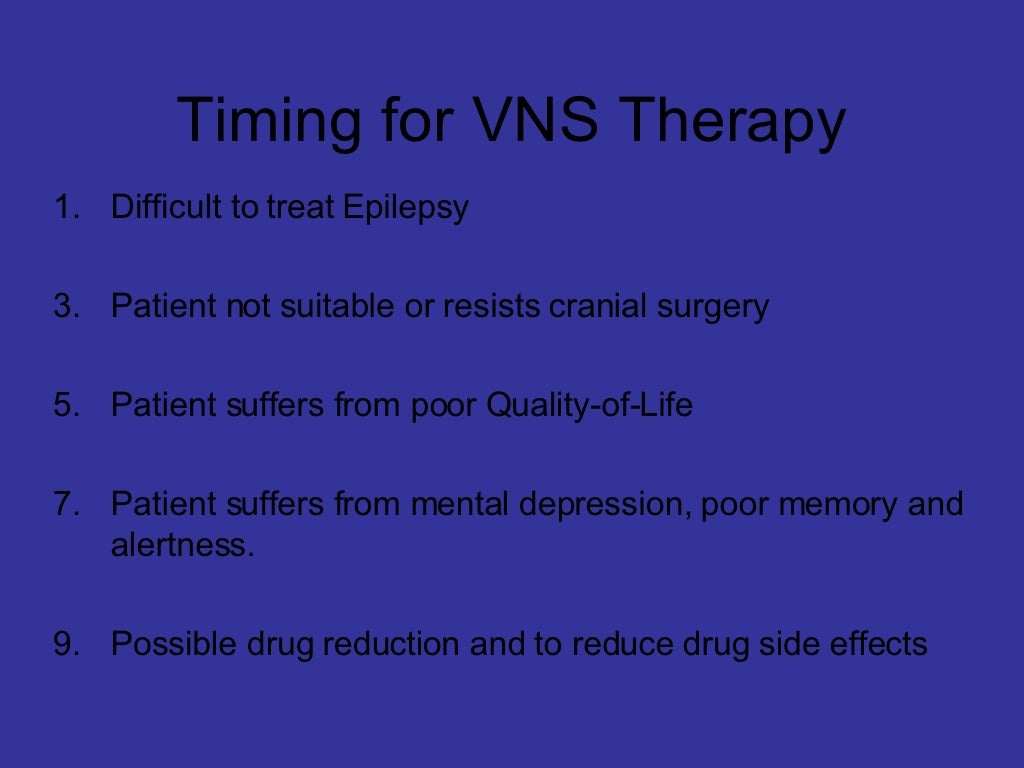 Timing for VNS Therapy

1. Difficult to treat Epilepsy

3. Patient not suitable or resists cranial surgery

5. Patient suffers from poor Quality-of-Life

7. Patient suffers from mental depression, poor memory and alertness.

9. Possible drug reduction and to reduce drug side effects